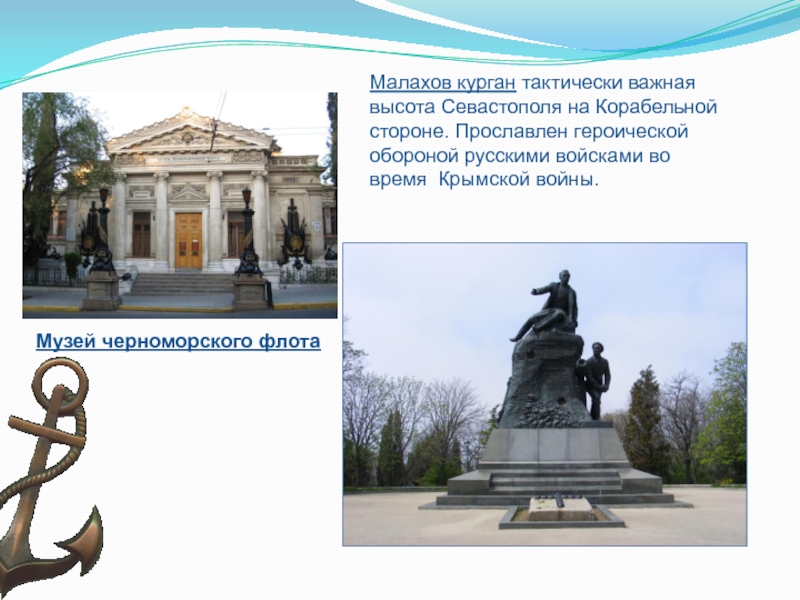 Малахов курган тактически важная высота Севастополя на Корабельной стороне. Прославлен героической обороной русскими войсками во время  Крымской войны.

Музей черноморского флота